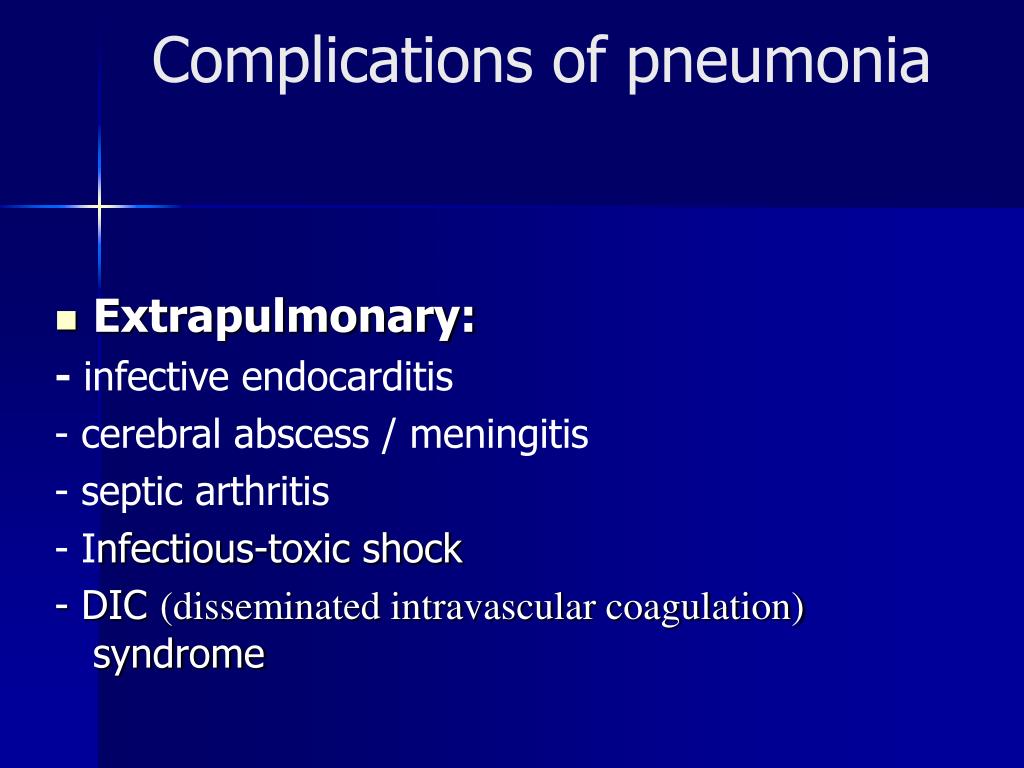 Complications of pneumonia

Extrapulmonary:
- infective endocarditis
- cerebral abscess / meningitis
- septic arthritis
- Infectious-toxic shock
- DIC (disseminated intravascular coagulation) syndrome